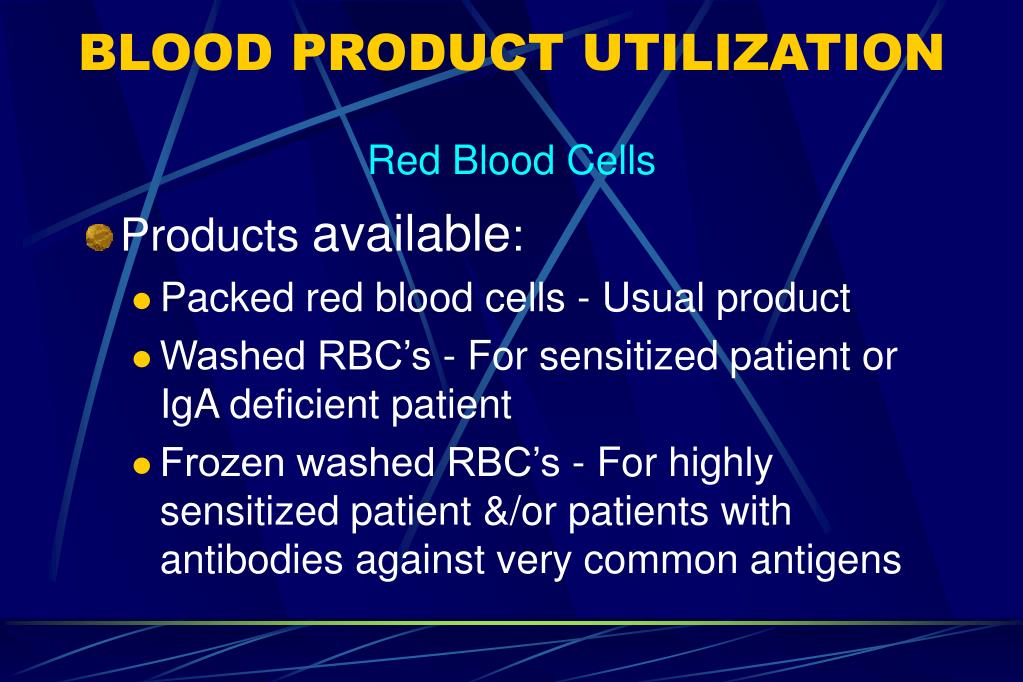 BLOOD PRODUCT UTILIZATION

Red Blood Cells

Products available:

Packed red blood cells - Usual product

Washed RBC’s - For sensitized patient or IgA deficient patient

Frozen washed RBC’s - For highly sensitized patient &/or patients with antibodies against very common antigens